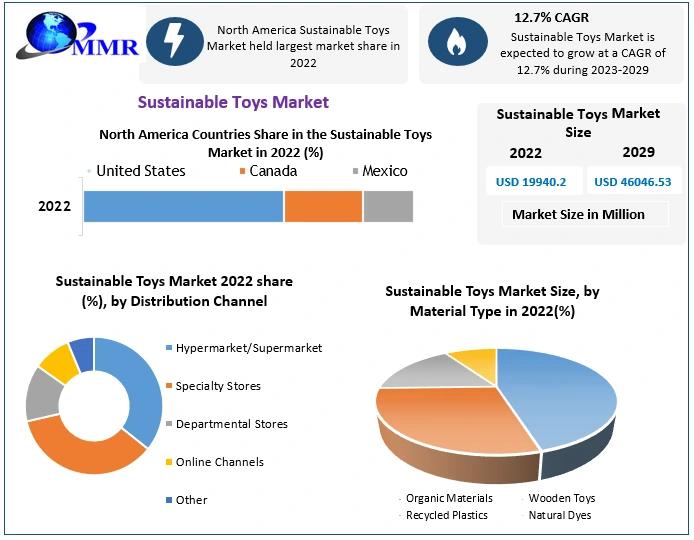 MMR

North America Sustainable Toys Market held largest market share in 2022

12.7% CAGR
Sustainable Toys Market is expected to grow at a CAGR of 12.7% during 2023-2029

Sustainable Toys Market

North America Countries Share in the Sustainable Toys Market in 2022 (%)

United States Canada Mexico

2022

Sustainable Toys Market Size

| 2022 | 2029 |
|---|---|
| USD 19940.2 | USD 46046.53 |

Market Size in Million

Sustainable Toys Market 2022 share (%), by Distribution Channel

Hypermarket/Supermarket
Specialty Stores
Departmental Stores
Online Channels
Other

Sustainable Toys Market Size, by Material Type in 2022(%)

Organic Materials Wooden Toys
Recycled Plastics Natural Dyes